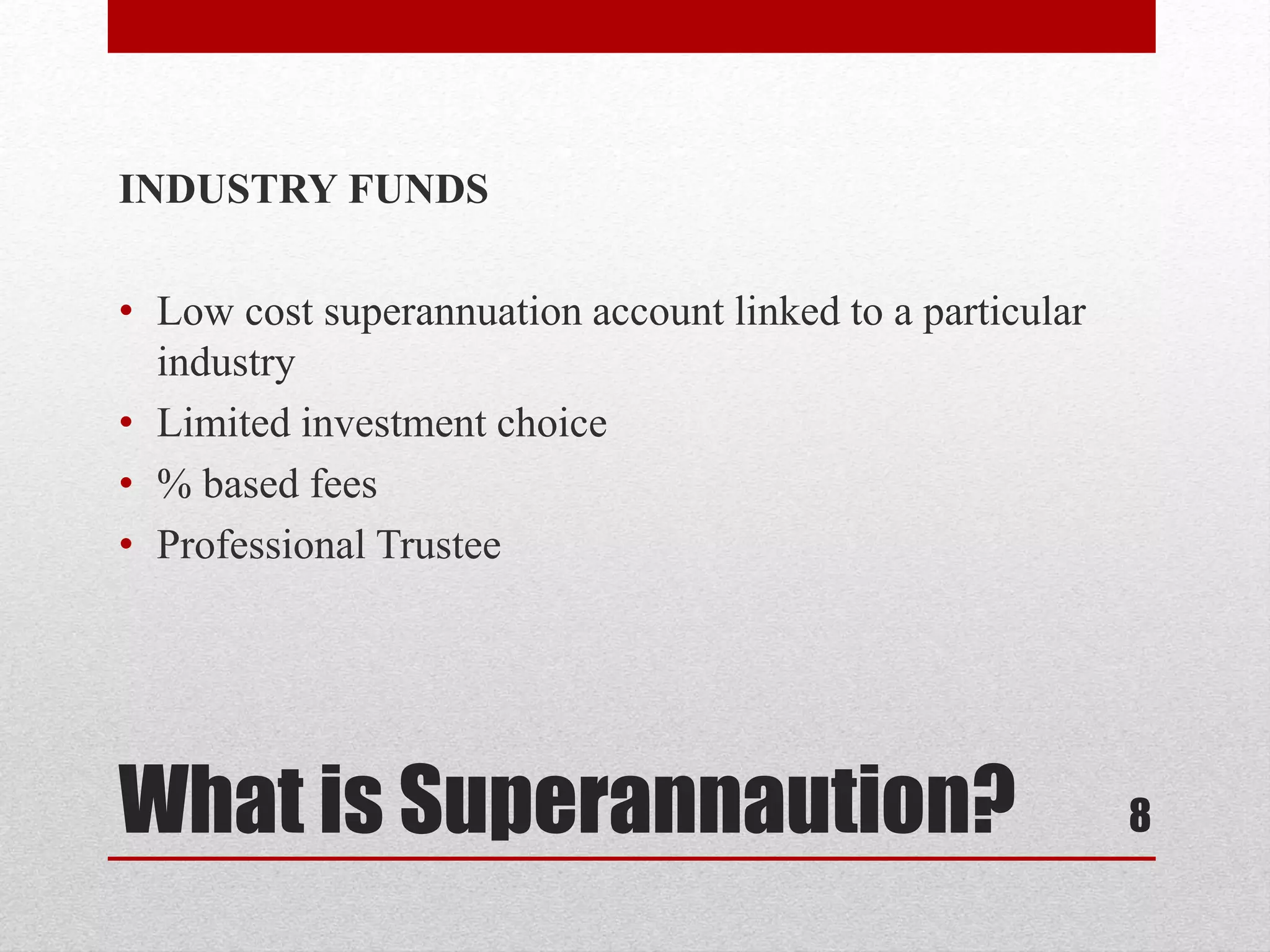 INDUSTRY FUNDS

• Low cost superannuation account linked to a particular industry
• Limited investment choice
• % based fees
• Professional Trustee

What is Superannaution?

8